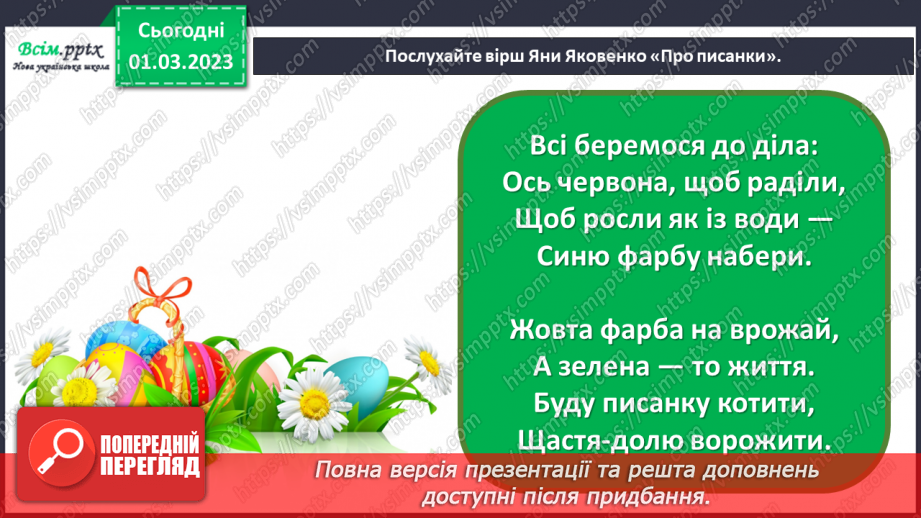 Всім.pptx
Нова українська школа

Сьогодні
01.03.2023

Послухайте вірш Яни Яковенко «Про писанки».

Всі беремося до діла:
Ось червона, щоб раділи,
Щоб росли як із води —
Синю фарбу набери.

Жовта фарба на врожай,
А зелена — то життя.
Буду писанку котити,
Щастя-долю ворожити.

ПОПЕРЕДНІЙ ПЕРЕГЛЯД

Повна версія презентації та решта доповнень доступні після придбання.

https://vsimpptx.com